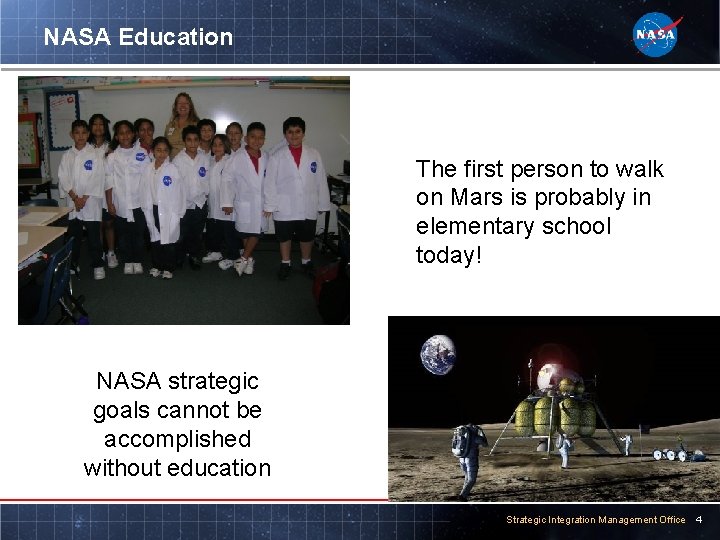 NASA Education

NASA

The first person to walk on Mars is probably in elementary school today!

NASA strategic goals cannot be accomplished without education

Strategic Integration Management Office 4